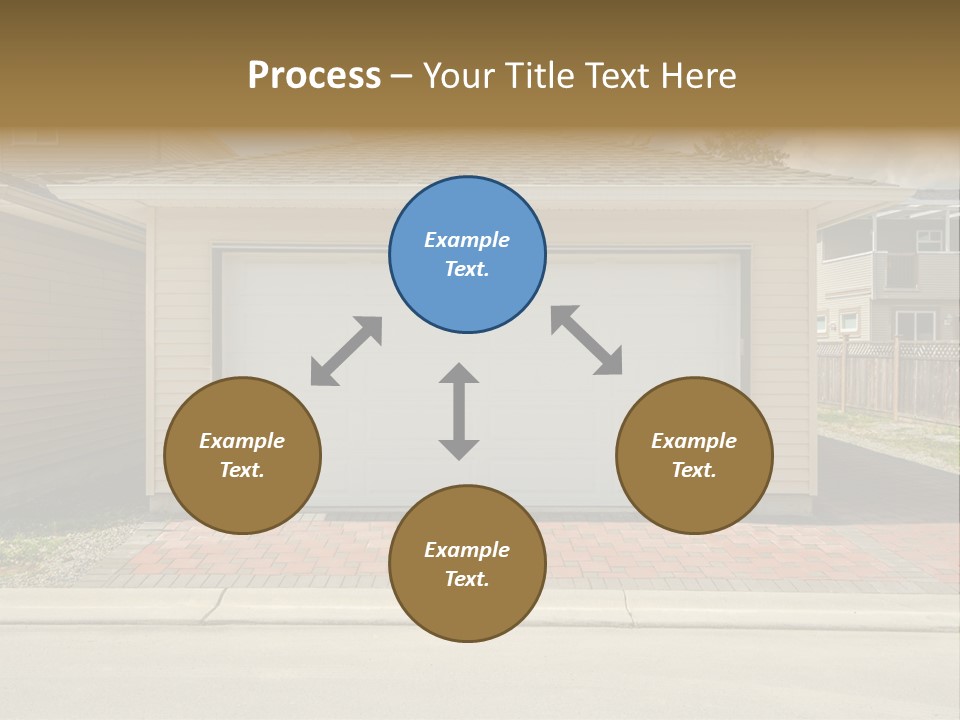 Process – Your Title Text Here

Example Text.

Example Text.

Example Text.

Example Text.